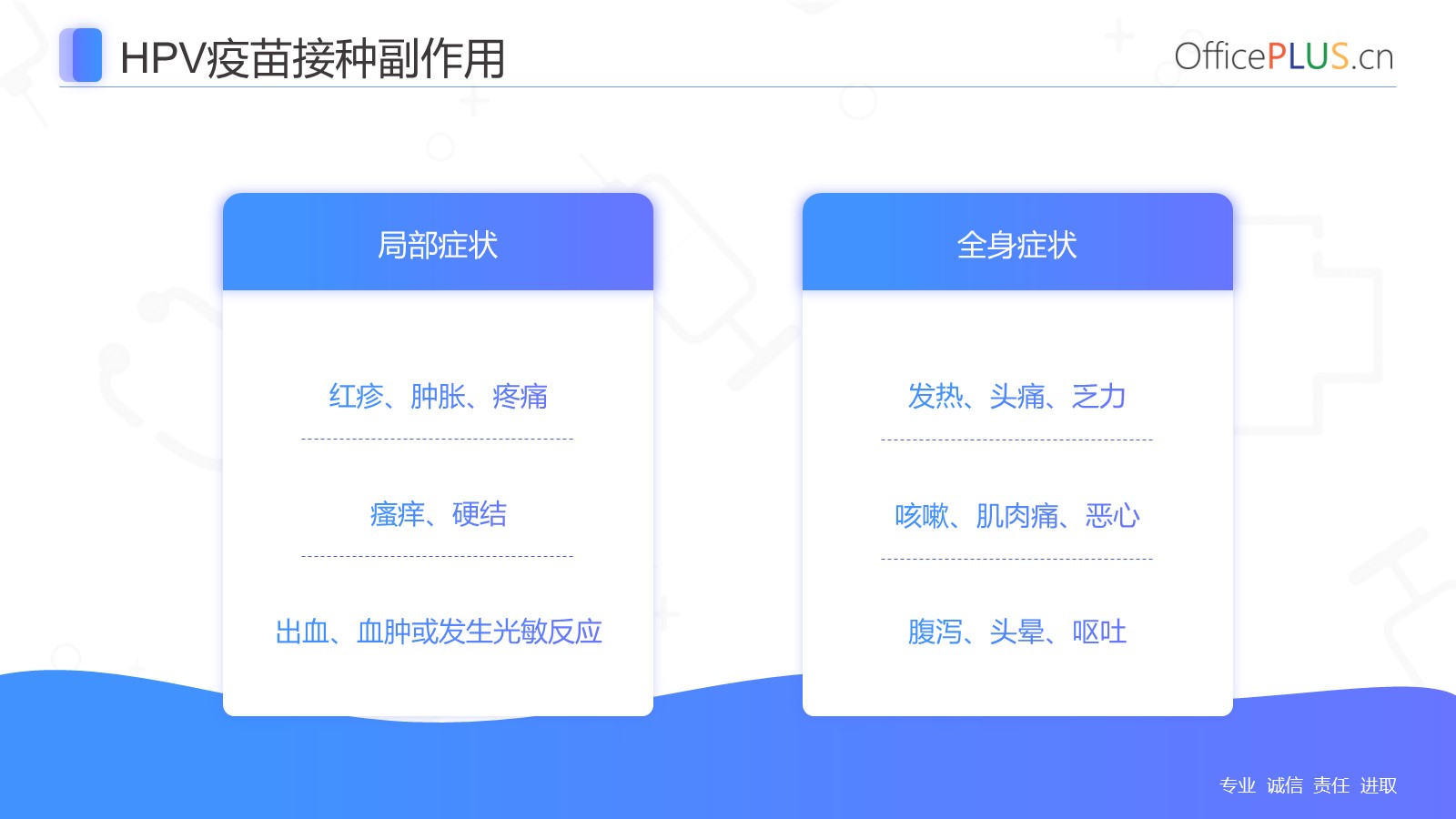 HPV疫苗接种副作用

OfficePLUS.cn

局部症状

红疹、肿胀、疼痛

瘙痒、硬结

出血、血肿或发生光敏反应

全身症状

发热、头痛、乏力

咳嗽、肌肉痛、恶心

腹泻、头晕、呕吐

专业 诚信 责任 进取